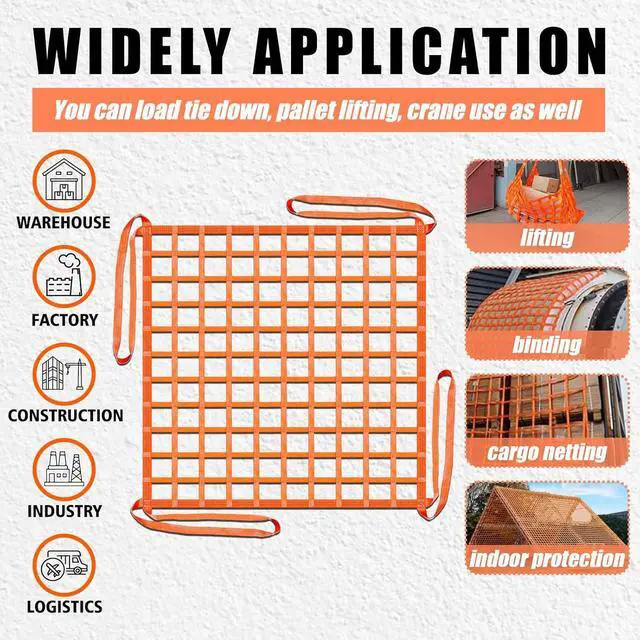 WIDELY APPLICATION

You can load tie down, pallet lifting, crane use as well

WAREHOUSE

FACTORY

CONSTRUCTION

INDUSTRY

LOGISTICS

lifting

binding

cargo netting

indoor protection